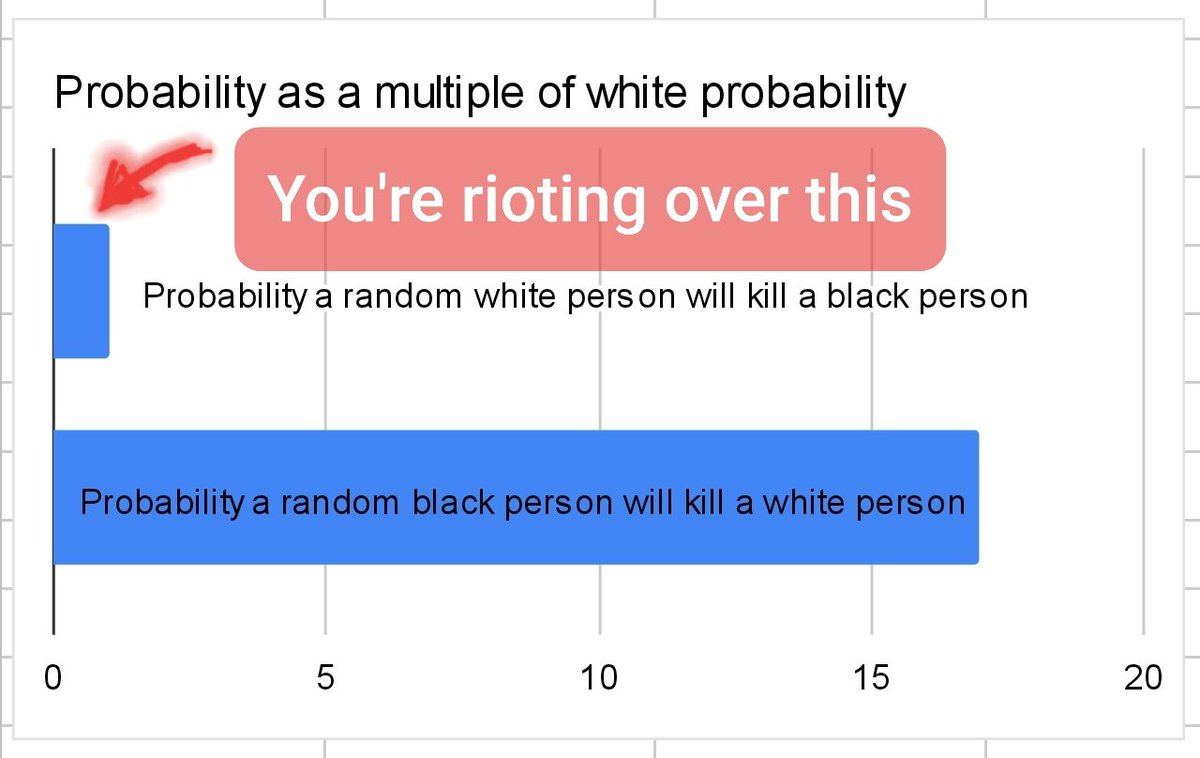 Probability as a multiple of white probability

You're rioting over this

Probability a random white person will kill a black person

Probability a random black person will kill a white person

0
5
10
15
20